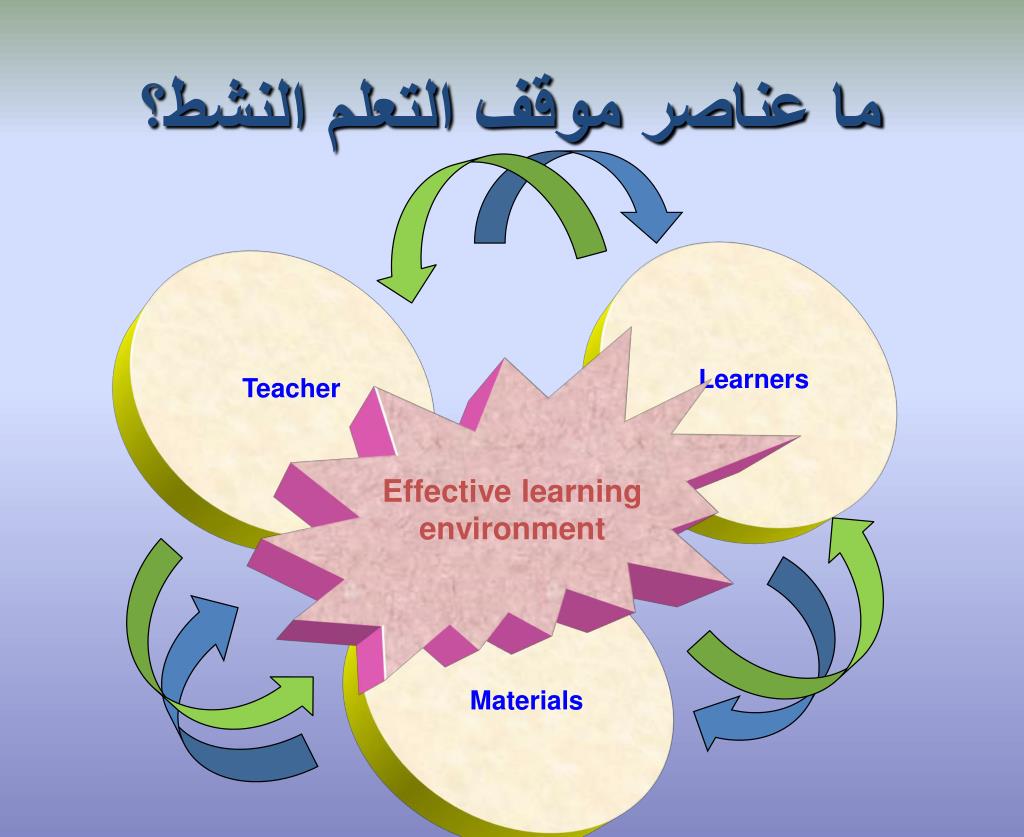 ما عناصر موقف التعلم النشط؟

Teacher

Learners

Effective learning environment

Materials